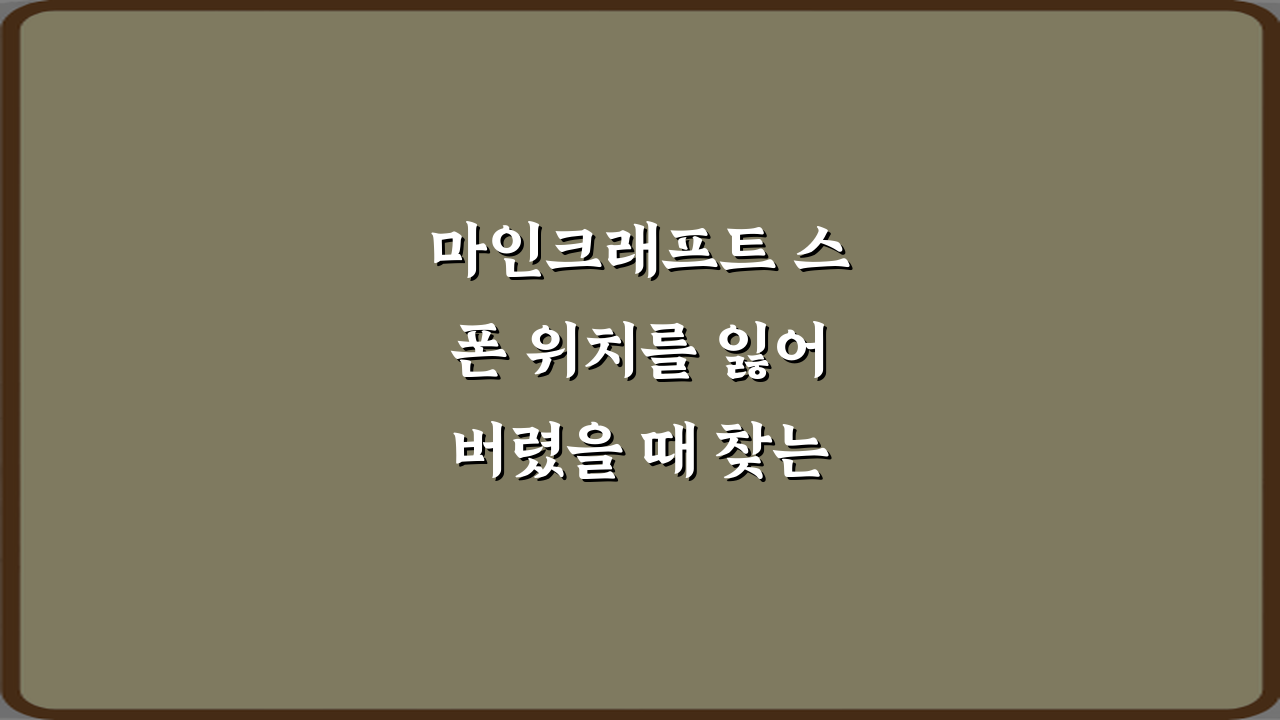 마인크래프트 스폰 위치를 잃어버렸을 때 찾는